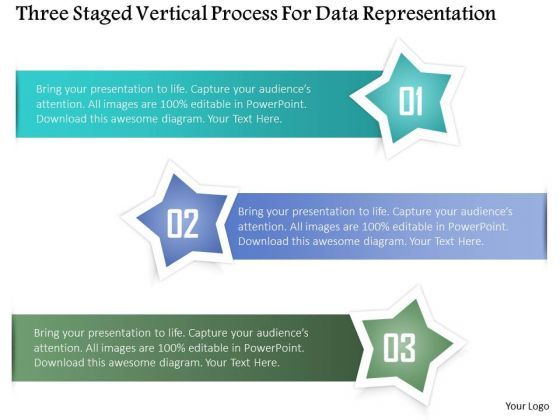 Three Staged Vertical Process For Data Representation

Bring your presentation to life. Capture your audience's attention. All images are 100% editable in PowerPoint. Download this awesome diagram. Your Text Here.

01

02

Bring your presentation to life. Capture your audience's attention. All images are 100% editable in PowerPoint. Download this awesome diagram. Your Text Here.

Bring your presentation to life. Capture your audience's attention. All images are 100% editable in PowerPoint. Download this awesome diagram. Your Text Here.

03

Your Logo